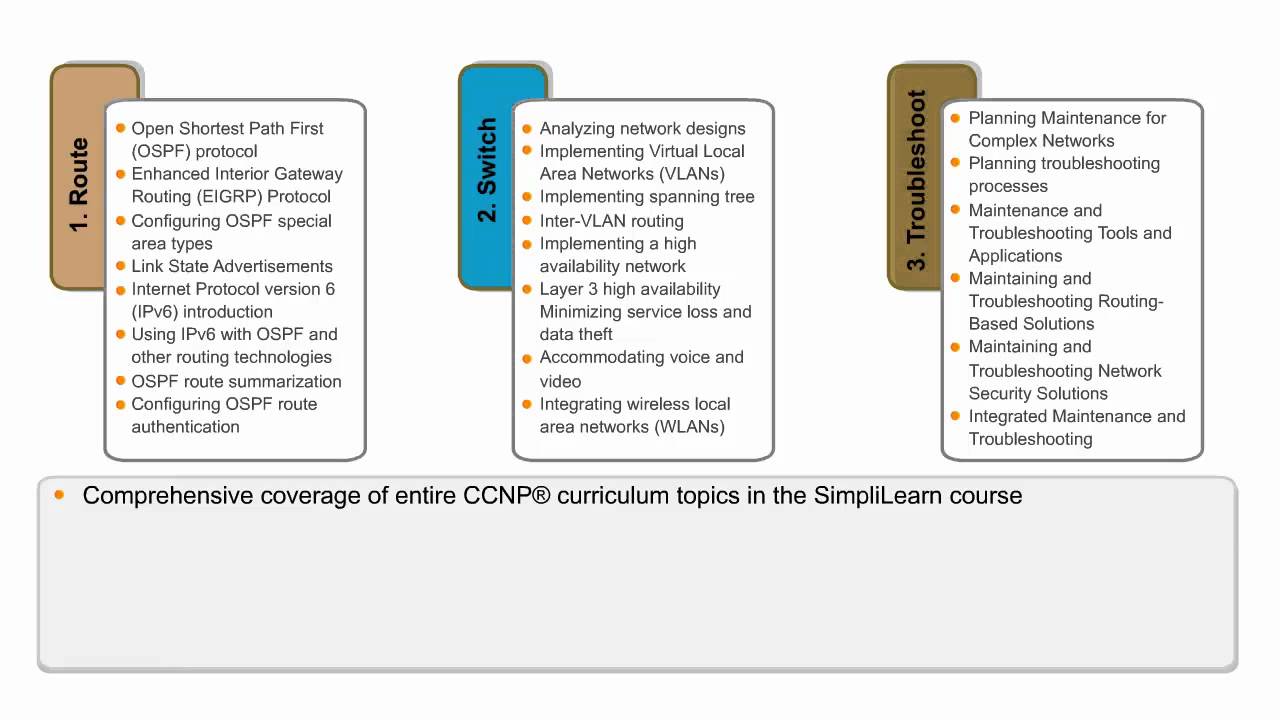 1. Route

- Open Shortest Path First (OSPF) protocol
- Enhanced Interior Gateway Routing (EIGRP) Protocol
- Configuring OSPF special area types
- Link State Advertisements
- Internet Protocol version 6 (IPv6) introduction
- Using IPv6 with OSPF and other routing technologies
- OSPF route summarization
- Configuring OSPF route authentication

2. Switch

- Analyzing network designs
- Implementing Virtual Local Area Networks (VLANs)
- Implementing spanning tree
- Inter-VLAN routing
- Implementing a high availability network
- Layer 3 high availability Minimizing service loss and data theft
- Accommodating voice and video
- Integrating wireless local area networks (WLANs)

3. Troubleshoot

- Planning Maintenance for Complex Networks
- Planning troubleshooting processes
- Maintenance and Troubleshooting Tools and Applications
- Maintaining and Troubleshooting Routing-Based Solutions
- Maintaining and Troubleshooting Network Security Solutions
- Integrated Maintenance and Troubleshooting

- Comprehensive coverage of entire CCNP® curriculum topics in the SimpliLearn course